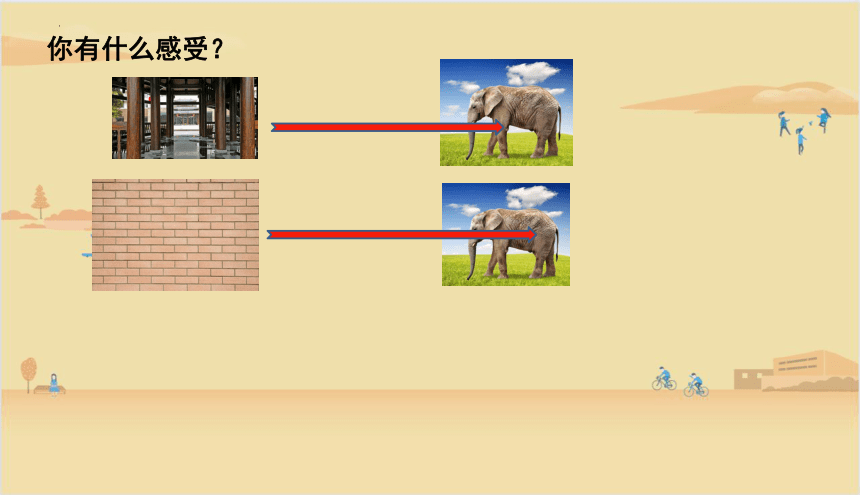 你有什么感受？